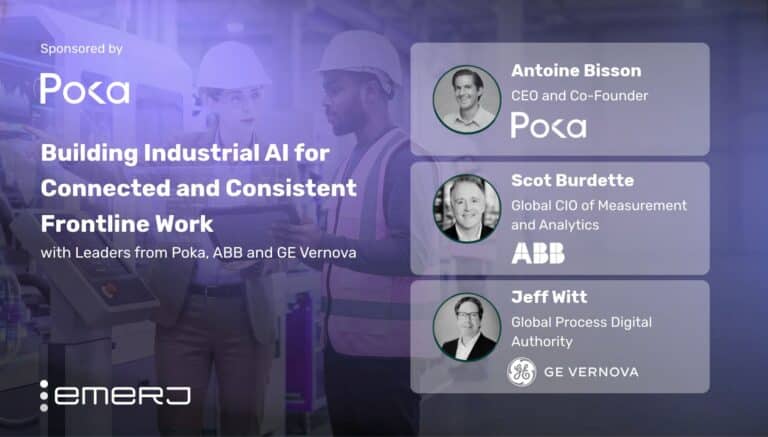 Sponsored by

Poka

Building Industrial AI for Connected and Consistent Frontline Work

with Leaders from Poka, ABB and GE Vernova

emerj

Antoine Bisson

CEO and Co-Founder

Poka

Scot Burdette

Global CIO of Measurement and Analytics

ABB

Jeff Witt

Global Process Digital Authority

GE VERNOVA